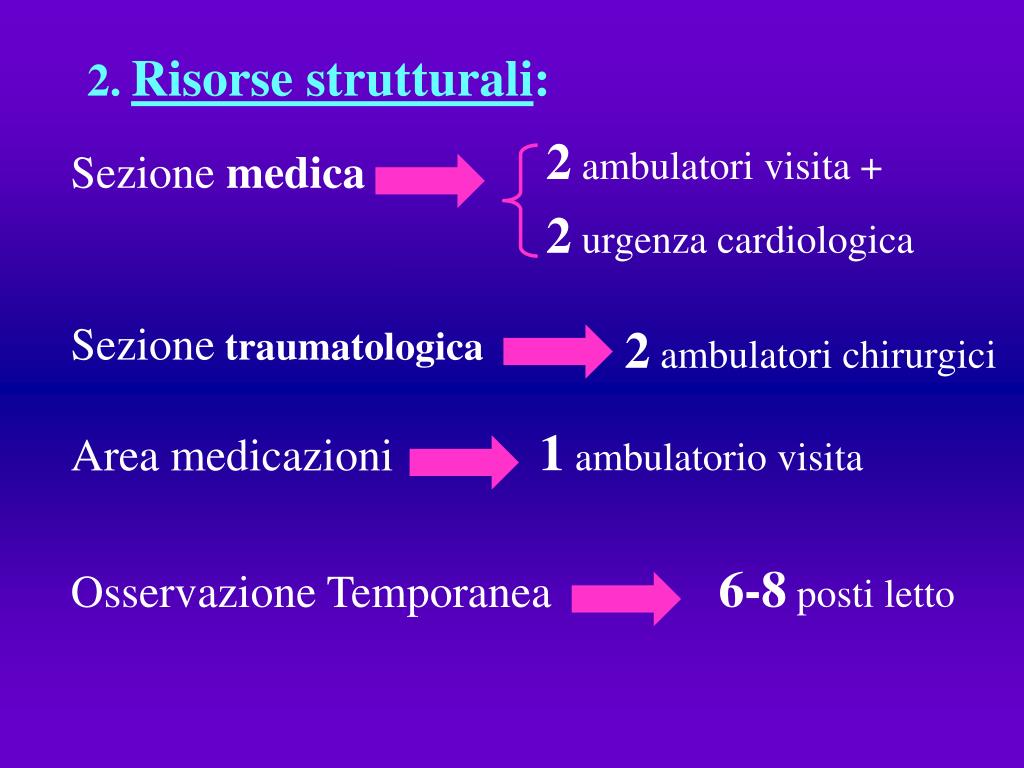 2. Risorse strutturali:

Sezione medica

2 ambulatori visita +
2 urgenza cardiologica

Sezione traumatologica

2 ambulatori chirurgici

Area medicazioni

1 ambulatorio visita

Osservazione Temporanea

6-8 posti letto